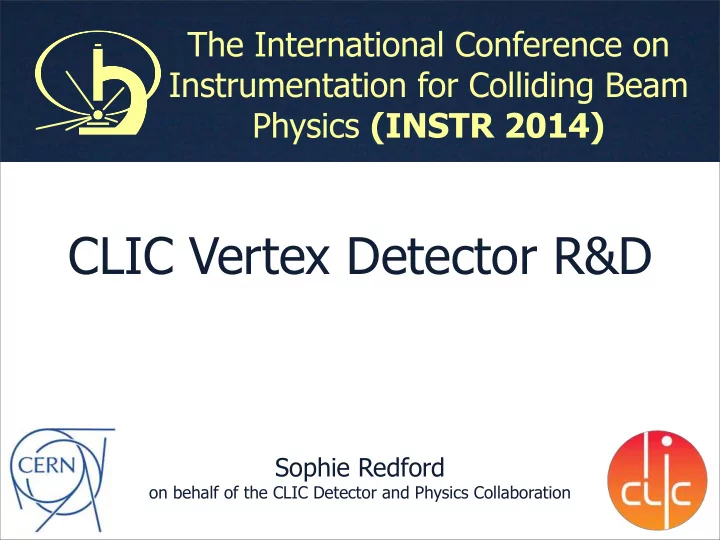 The International Conference on Instrumentation for Colliding Beam Physics (INSTR 2014)

CLIC Vertex Detector R&D

CERN

Sophie Redford
on behalf of the CLIC Detector and Physics Collaboration

clic